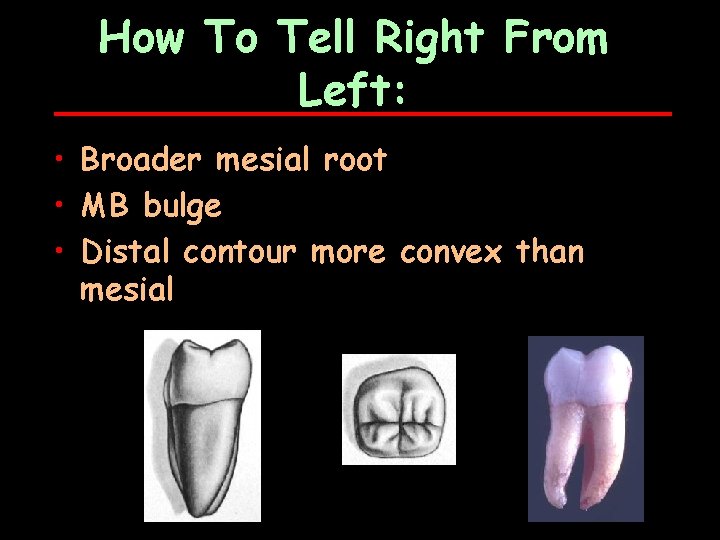 How To Tell Right From Left:

• Broader mesial root
• MB bulge
• Distal contour more convex than mesial